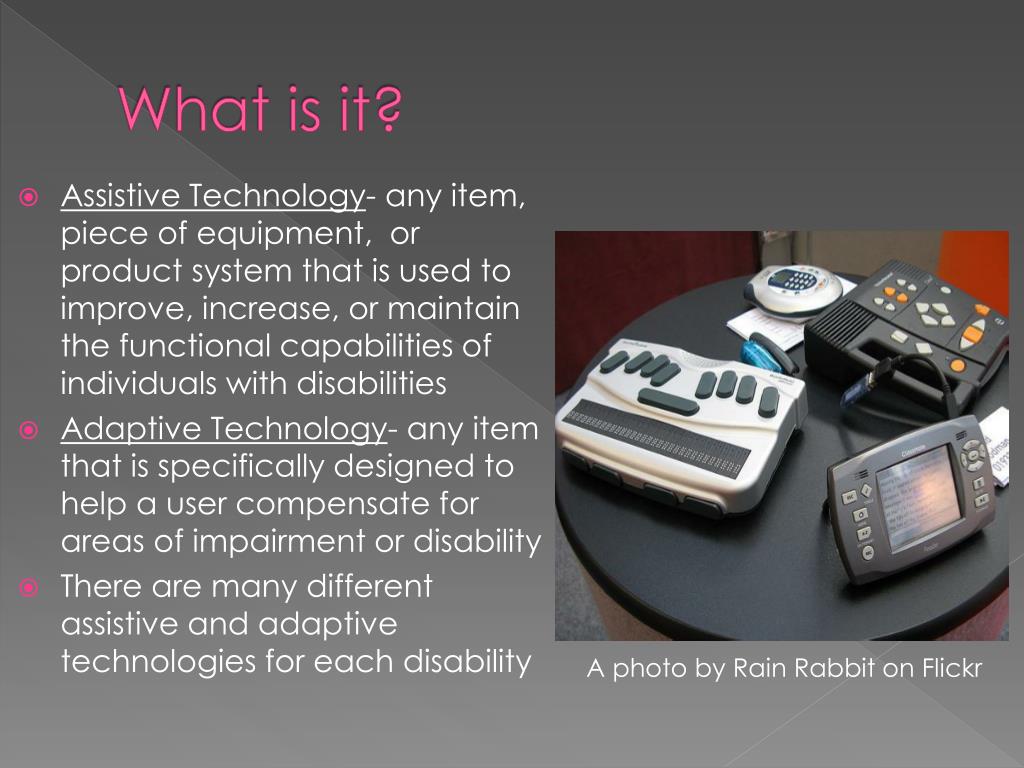 What is it?

Assistive Technology- any item, piece of equipment, or product system that is used to improve, increase, or maintain the functional capabilities of individuals with disabilities

Adaptive Technology- any item that is specifically designed to help a user compensate for areas of impairment or disability

There are many different assistive and adaptive technologies for each disability

A photo by Rain Rabbit on Flickr